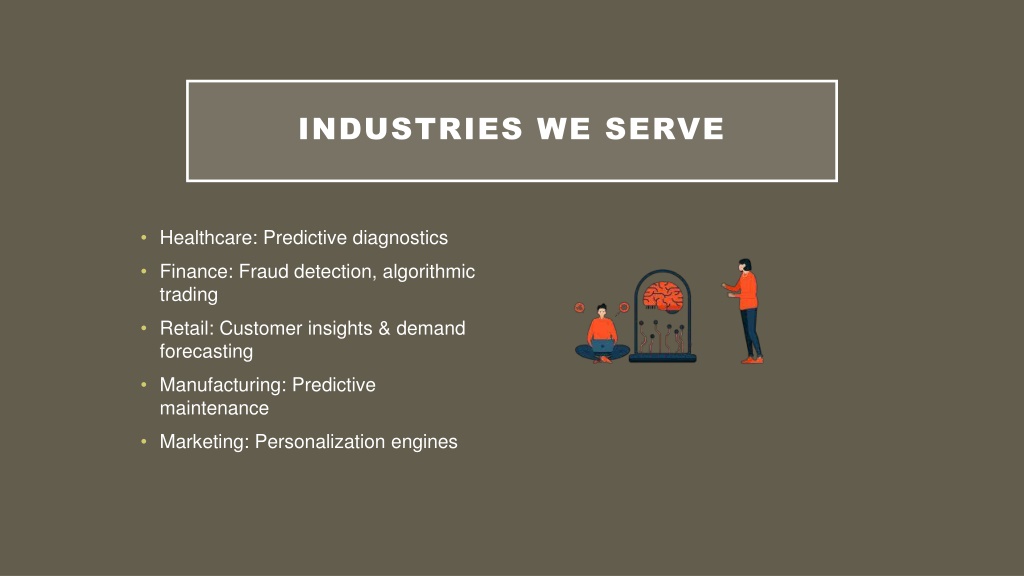 INDUSTRIES WE SERVE

• Healthcare: Predictive diagnostics
• Finance: Fraud detection, algorithmic trading
• Retail: Customer insights & demand forecasting
• Manufacturing: Predictive maintenance
• Marketing: Personalization engines